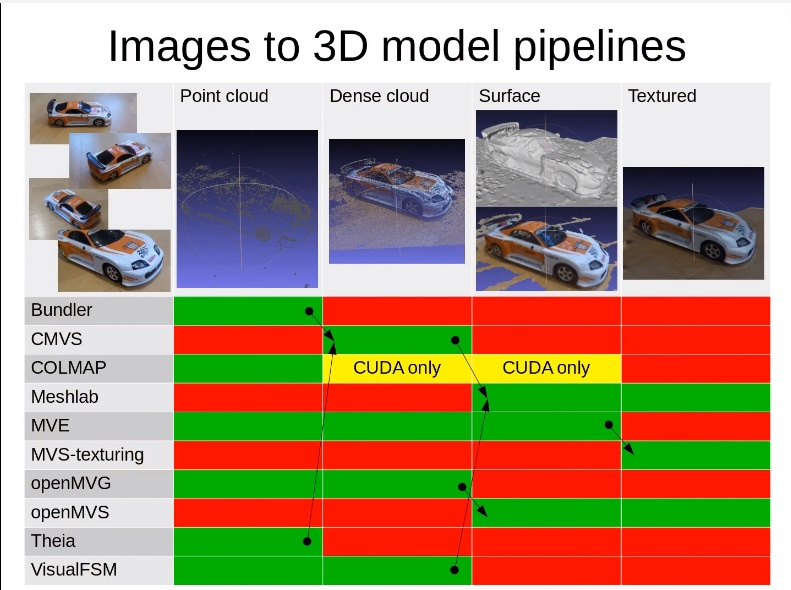 Images to 3D model pipelines

| | Point cloud | Dense cloud | Surface | Textured |
|---|---|---|---|---|
| Bundler | | | | |
| CMVS | | | | |
| COLMAP | | CUDA only | CUDA only | |
| Meshlab | | | | |
| MVE | | | | |
| MVS-texturing | | | | |
| openMVG | | | | |
| openMVS | | | | |
| Theia | | | | |
| VisualFSM | | | | |